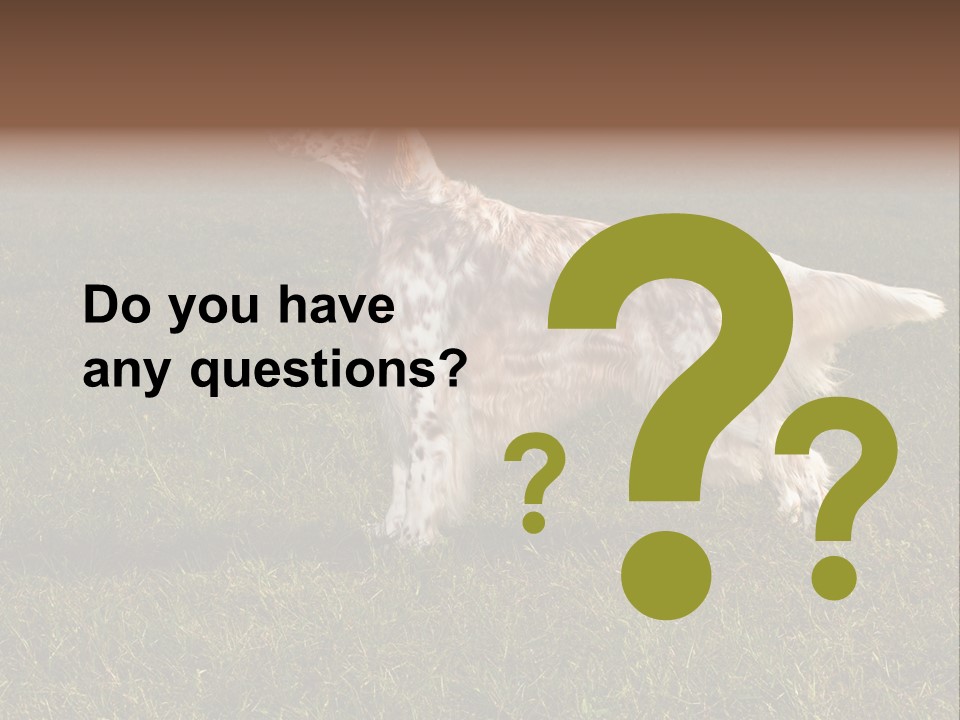 Do you have any questions?

? ? ?